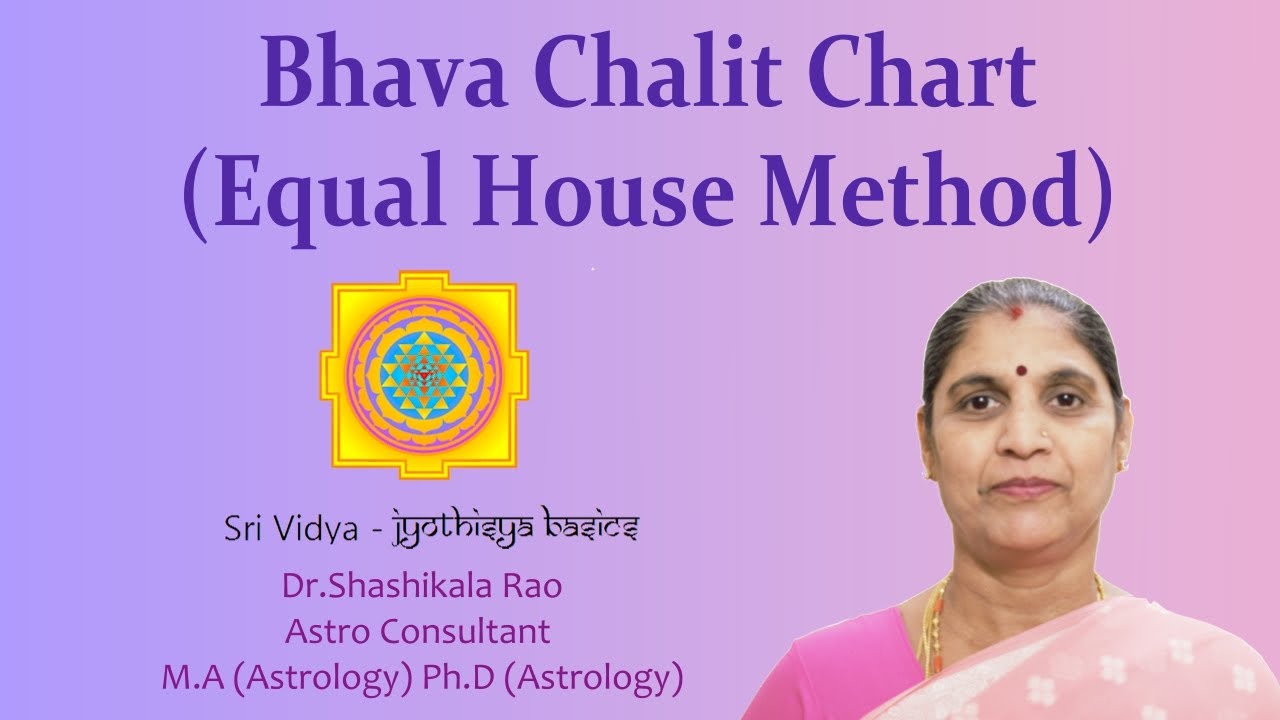 Bhava Chalit Chart
(Equal House Method)

Sri Vidya - jyothisya basics
Dr.Shashikala Rao
Astro Consultant
M.A (Astrology) Ph.D (Astrology)